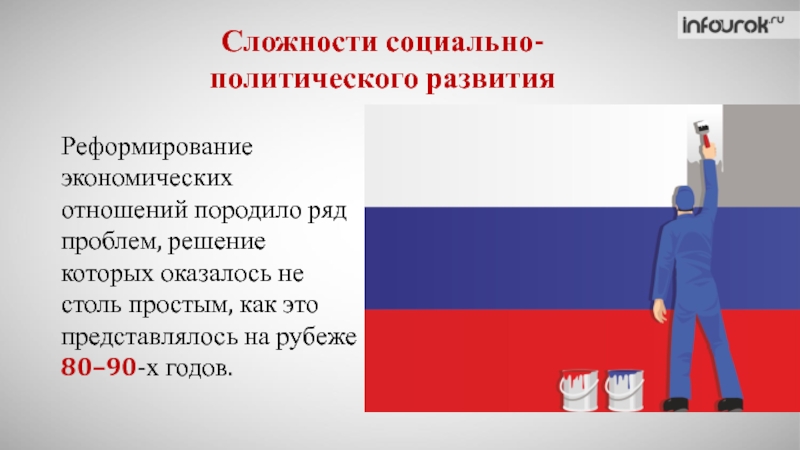 infourok.ru

Сложности социально-политического развития

Реформирование экономических отношений породило ряд проблем, решение которых оказалось не столь простым, как это представлялось на рубеже 80–90-х годов.